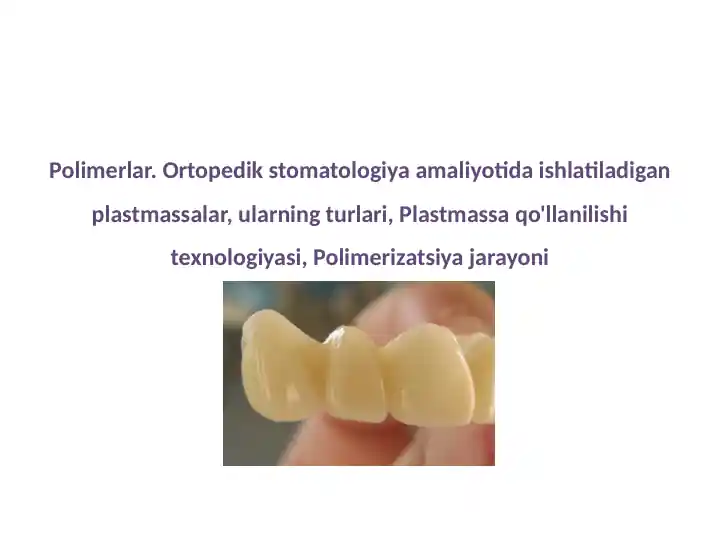 Polimerlar. Ortopedik stomatologiya amaliyotida ishlatiladigan plastmassalar, ularning turlari, Plastmassa qo'llanilishi texnologiyasi, Polimerizatsiya jarayoni